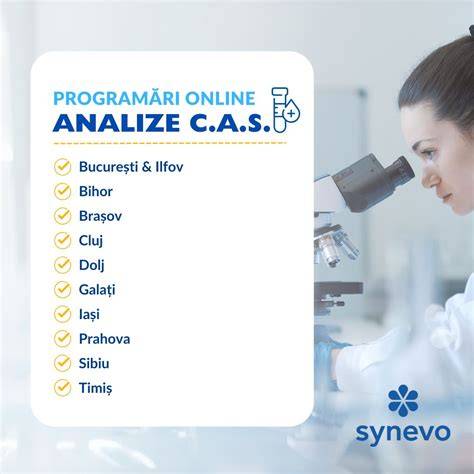 PROGRAMĂRI ONLINE
ANALIZE C.A.S.

București & Ilfov
Bihor
Brașov
Cluj
Dolj
Galați
Iași
Prahova
Sibiu
Timiș

synevo